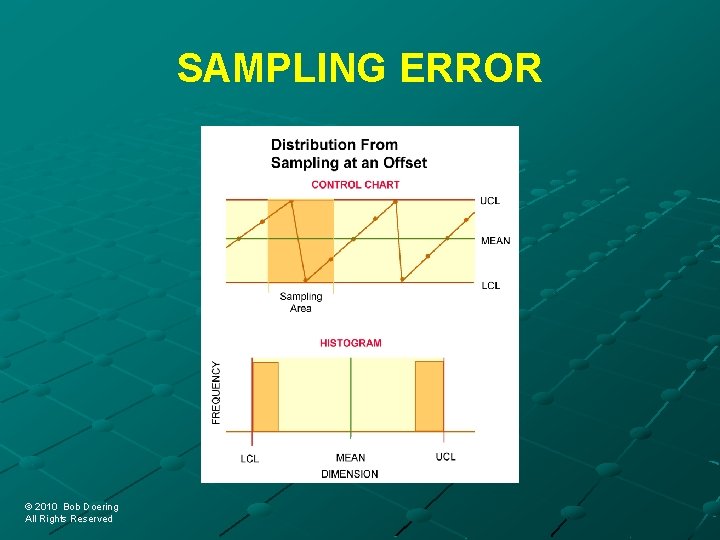 SAMPLING ERROR

Distribution From Sampling at an Offset

CONTROL CHART

UCL

MEAN

LCL

Sampling Area

HISTOGRAM

FREQUENCY

LCL

MEAN

UCL

DIMENSION

© 2010 Bob Doering
All Rights Reserved